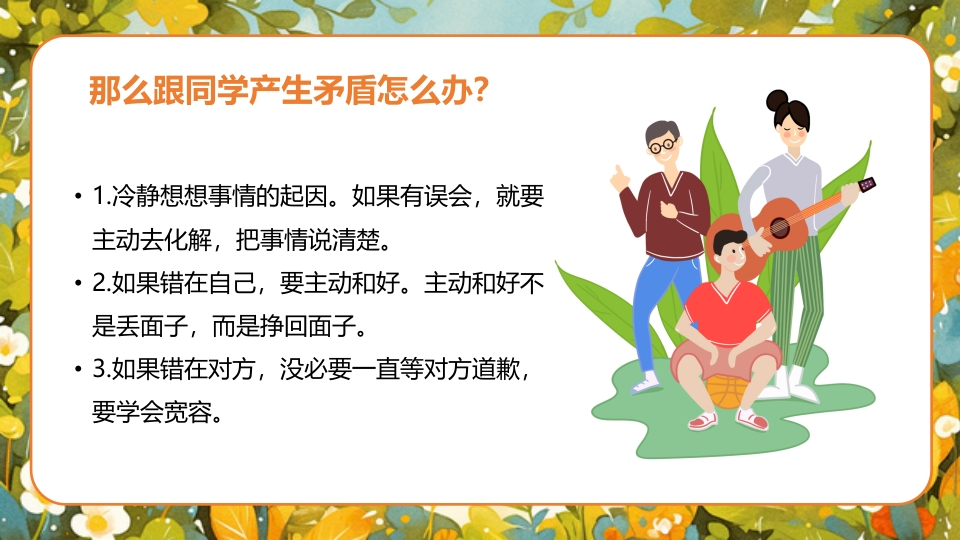 那么跟同学产生矛盾怎么办?

• 1.冷静想想事情的起因。如果有误会，就要主动去化解，把事情说清楚。

• 2.如果错在自己，要主动和好。主动和好不是丢面子，而是挣回面子。

• 3.如果错在对方，没必要一直等对方道歉，要学会宽容。